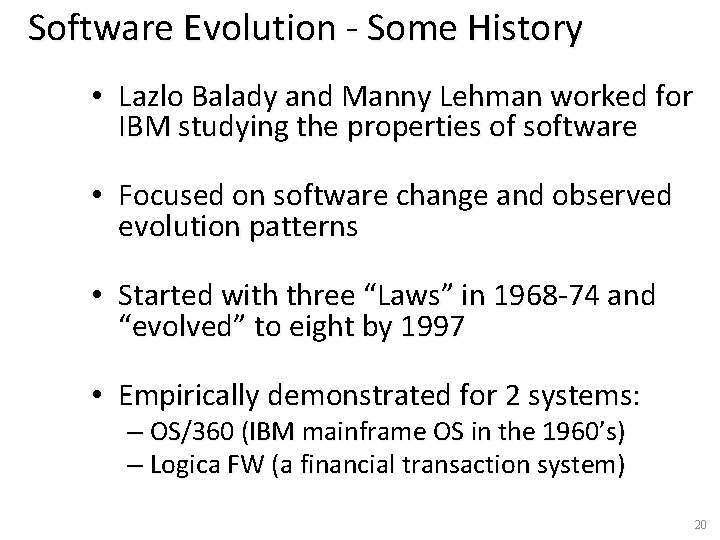 Software Evolution - Some History

• Lazlo Balady and Manny Lehman worked for IBM studying the properties of software

• Focused on software change and observed evolution patterns

• Started with three “Laws” in 1968-74 and “evolved” to eight by 1997

• Empirically demonstrated for 2 systems:
– OS/360 (IBM mainframe OS in the 1960’s)
– Logica FW (a financial transaction system)

20